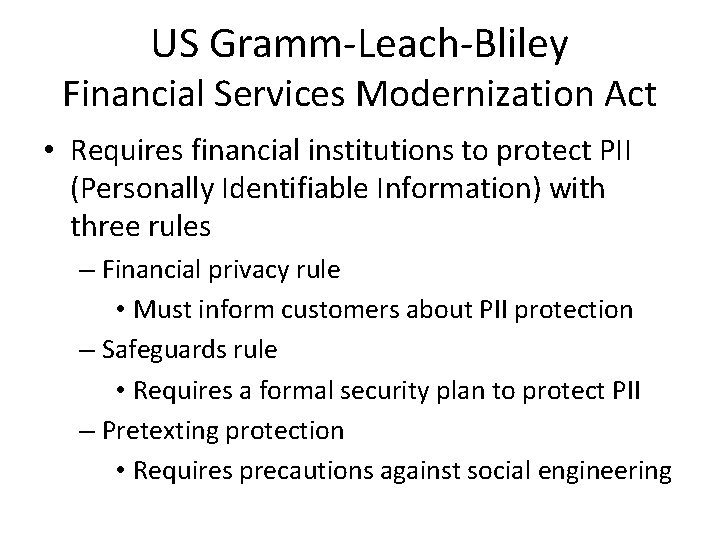 US Gramm-Leach-Bliley
Financial Services Modernization Act

• Requires financial institutions to protect PII (Personally Identifiable Information) with three rules
– Financial privacy rule
• Must inform customers about PII protection
– Safeguards rule
• Requires a formal security plan to protect PII
– Pretexting protection
• Requires precautions against social engineering